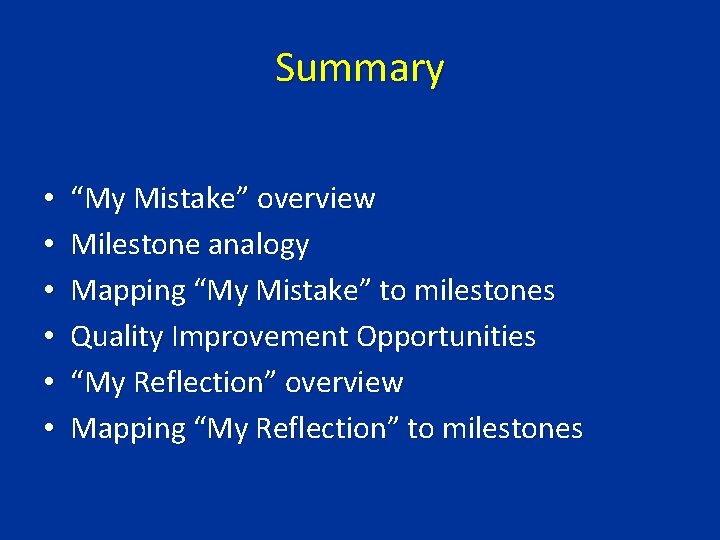 Summary

• “My Mistake” overview
• Milestone analogy
• Mapping “My Mistake” to milestones
• Quality Improvement Opportunities
• “My Reflection” overview
• Mapping “My Reflection” to milestones